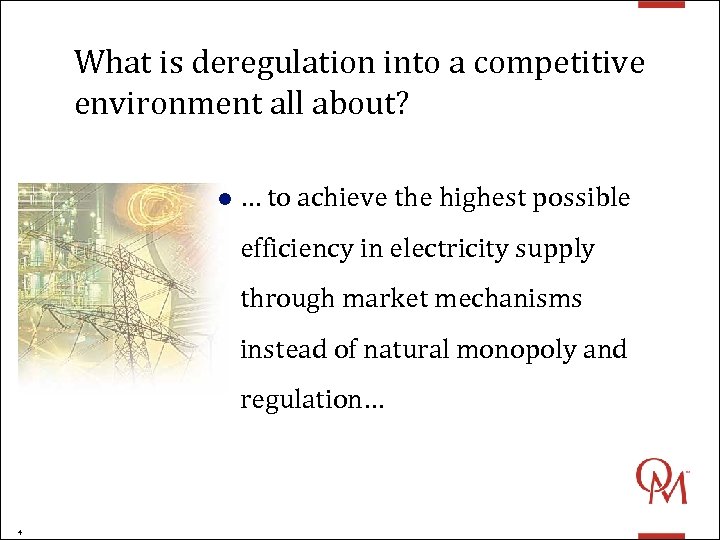 What is deregulation into a competitive environment all about?

• … to achieve the highest possible efficiency in electricity supply through market mechanisms instead of natural monopoly and regulation…

OM

4